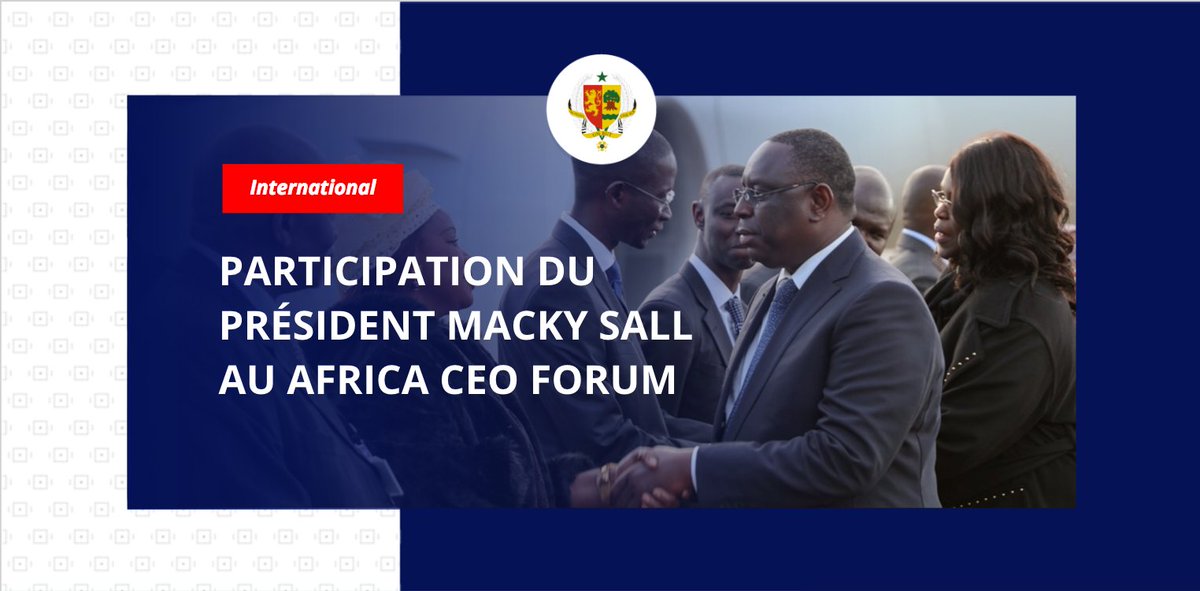 International

PARTICIPATION DU PRÉSIDENT MACKY SALL AU AFRICA CEO FORUM